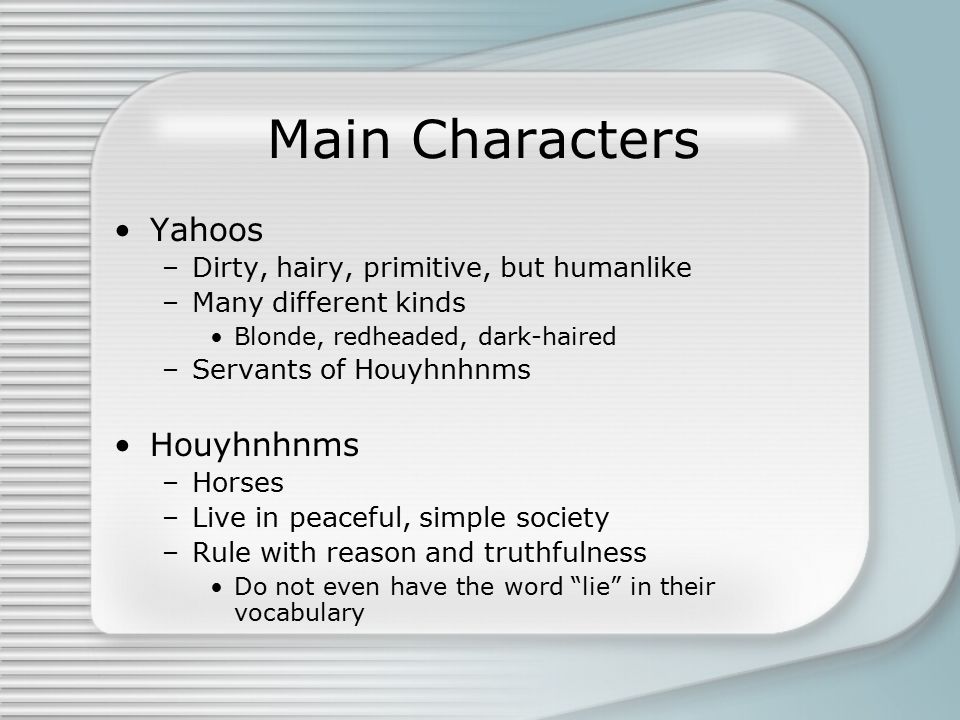 Main Characters

• Yahoos
– Dirty, hairy, primitive, but humanlike
– Many different kinds
• Blonde, redheaded, dark-haired
– Servants of Houyhnhnms

• Houyhnhnms
– Horses
– Live in peaceful, simple society
– Rule with reason and truthfulness
• Do not even have the word “lie” in their vocabulary